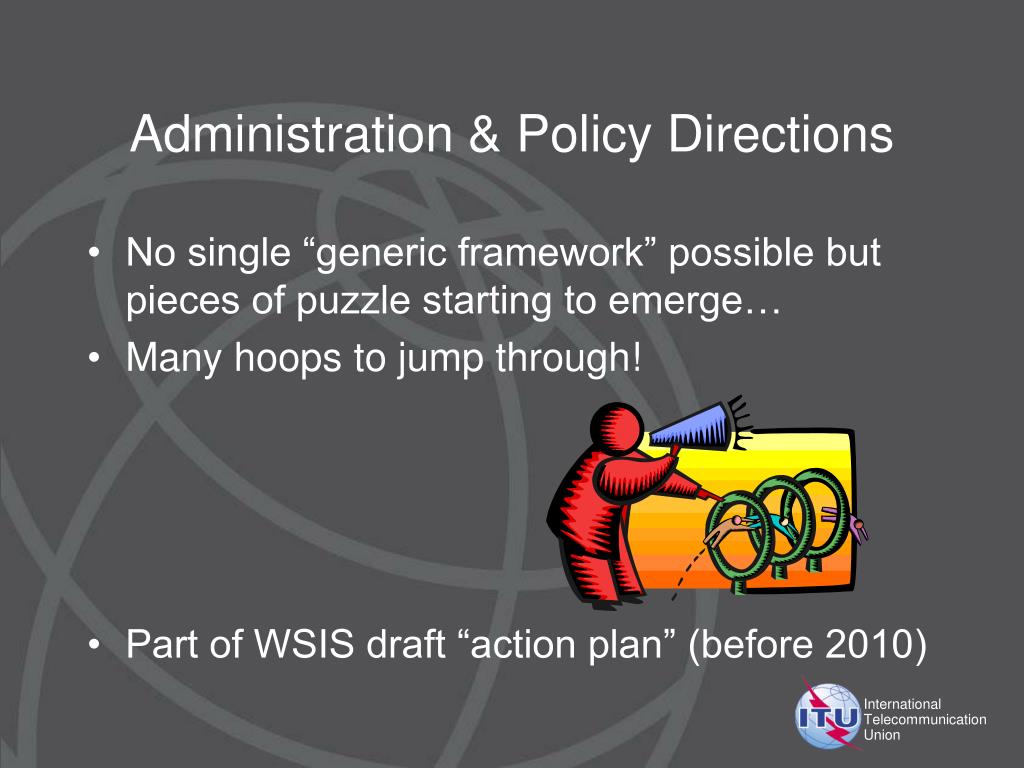 Administration & Policy Directions

• No single “generic framework” possible but pieces of puzzle starting to emerge…
• Many hoops to jump through!

• Part of WSIS draft “action plan” (before 2010)

ITU International Telecommunication Union